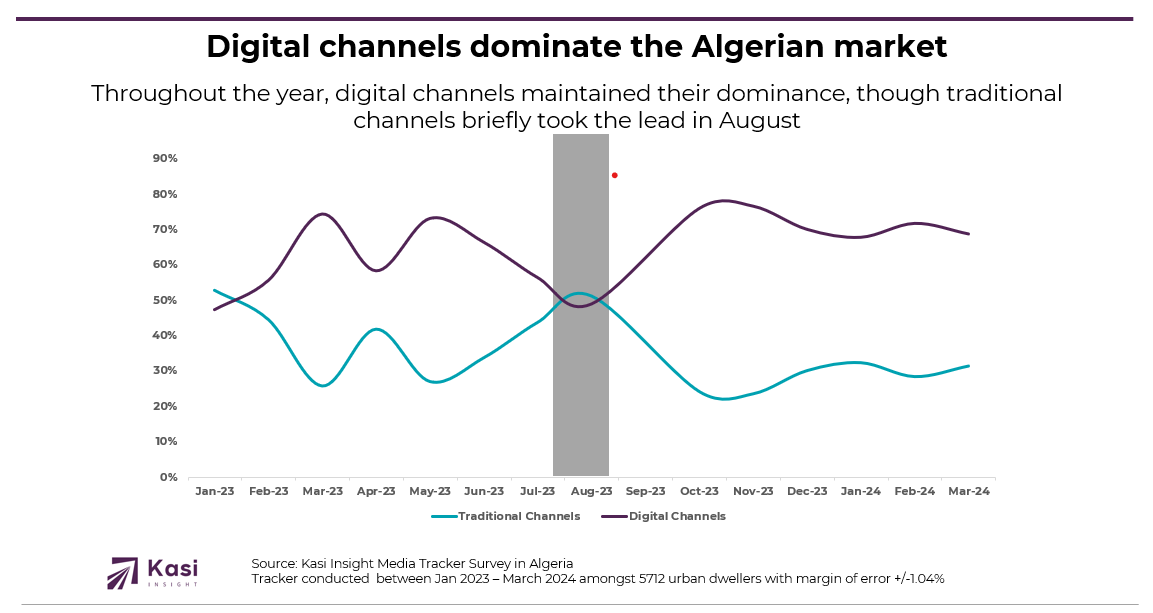 Digital channels dominate the Algerian market

Throughout the year, digital channels maintained their dominance, though traditional channels briefly took the lead in August

90%
80%
70%
60%
50%
40%
30%
20%
10%
0%

Jan-23 Feb-23 Mar-23 Apr-23 May-23 Jun-23 Jul-23 Aug-23 Sep-23 Oct-23 Nov-23 Dec-23 Jan-24 Feb-24 Mar-24

Traditional Channels Digital Channels

Kasi INSIGHT

Source: Kasi Insight Media Tracker Survey in Algeria
Tracker conducted between Jan 2023 – March 2024 amongst 5712 urban dwellers with margin of error +/-1.04%